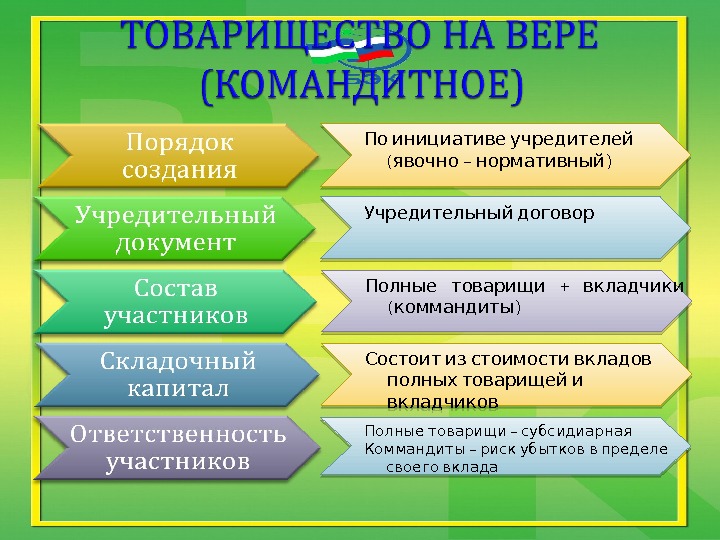 ТОВАРИЩЕСТВО НА ВЕРЕ (КОМАНДИТНОЕ)

Порядок создания

По инициативе учредителей (явочно – нормативный)

Учредительный документ

Учредительный договор

Состав участников

Полные товарищи + вкладчики (коммандиты)

Складочный капитал

Состоит из стоимости вкладов полных товарищей и вкладчиков

Ответственность участников

Полные товарищи – субсидиарная
Коммандиты – риск убытков в пределе своего вклада